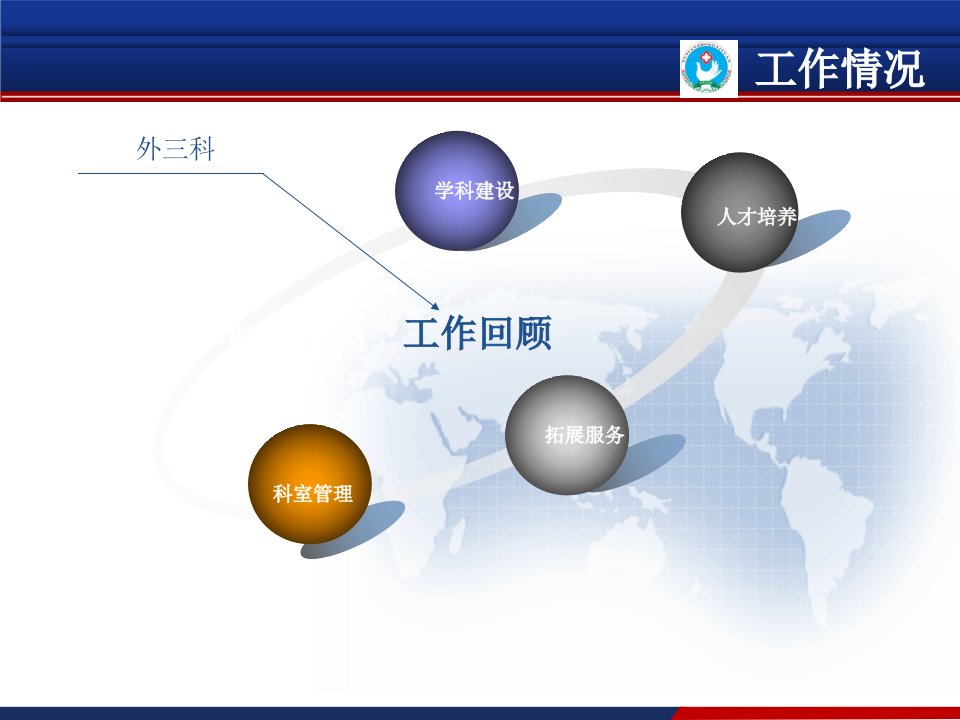 工作情况

外三科

学科建设

人才培养

工作回顾

拓展服务

科室管理